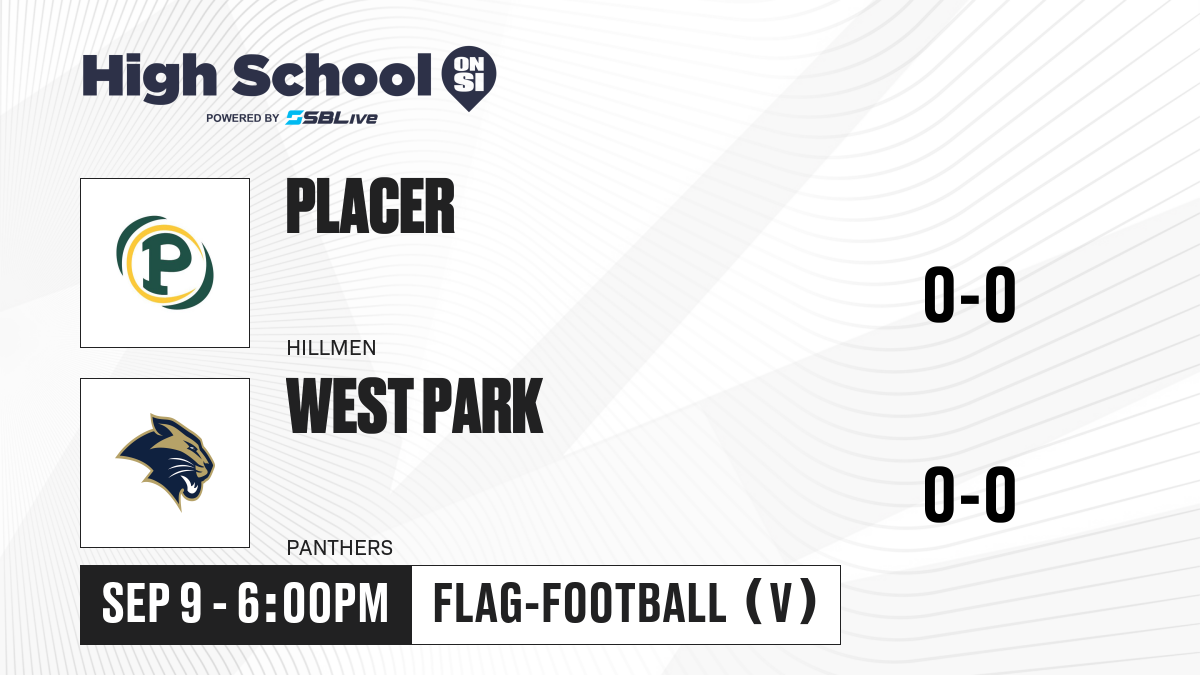 High School ON SI
POWERED BY SBLive

P

PLACER

HILLMEN

0-0

WEST PARK

PANTHERS

0-0

SEP 9 - 6:00PM

FLAG-FOOTBALL (V)